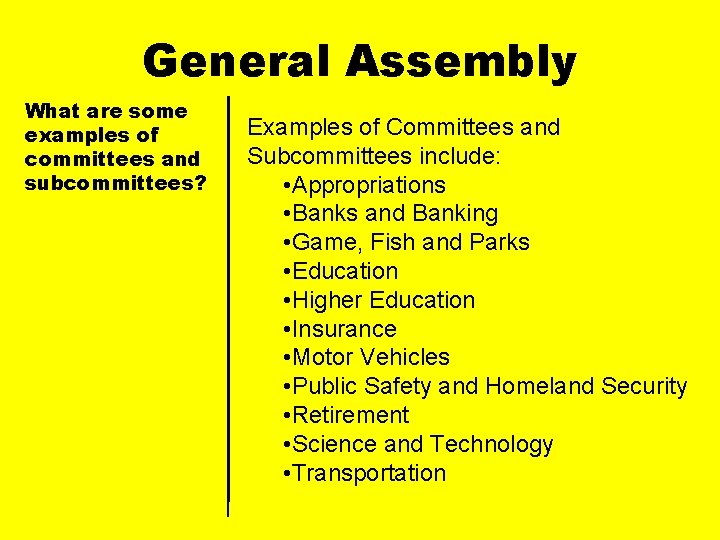 General Assembly

What are some examples of committees and subcommittees?

Examples of Committees and Subcommittees include:
•Appropriations
•Banks and Banking
•Game, Fish and Parks
•Education
•Higher Education
•Insurance
•Motor Vehicles
•Public Safety and Homeland Security
•Retirement
•Science and Technology
•Transportation